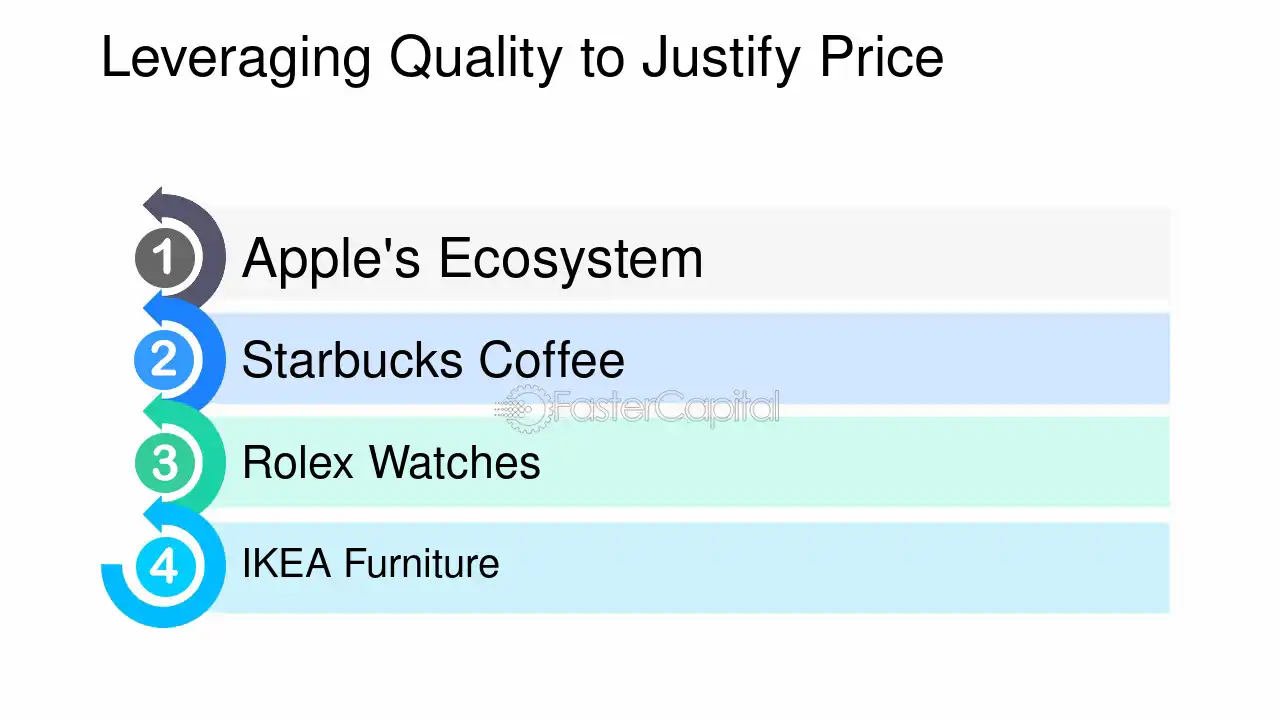 Leveraging Quality to Justify Price

1 Apple's Ecosystem

2 Starbucks Coffee

FasterCapital

3 Rolex Watches

4 IKEA Furniture